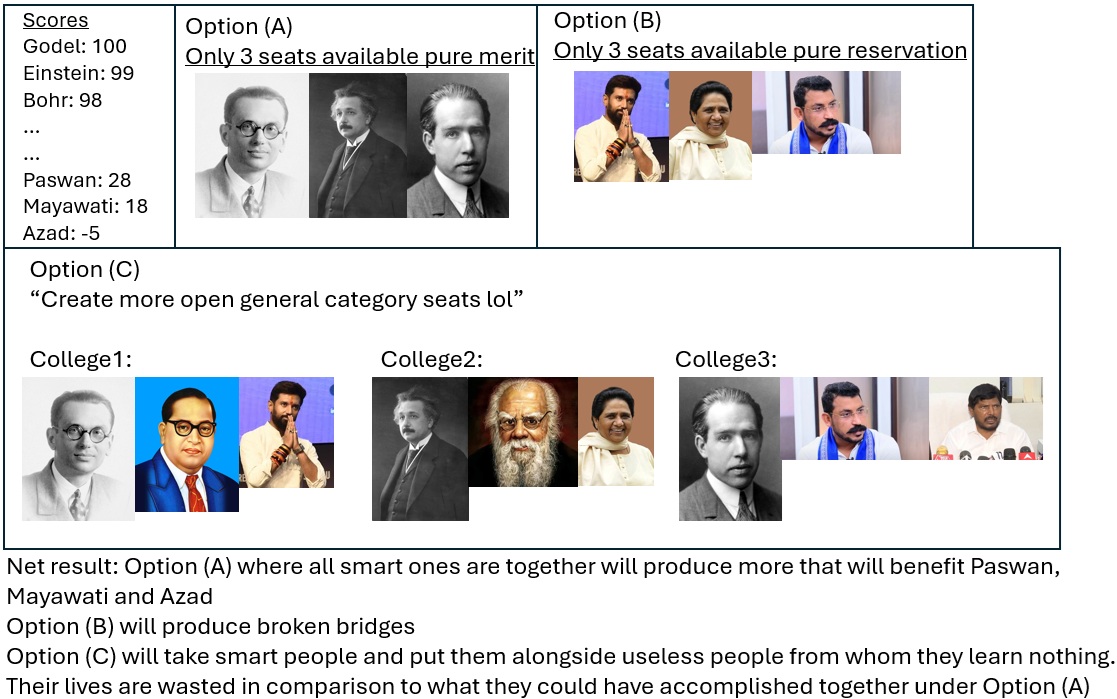 Scores
Godel: 100
Einstein: 99
Bohr: 98
...
...
Paswan: 28
Mayawati: 18
Azad: -5

Option (A)
Only 3 seats available pure merit

Option (B)
Only 3 seats available pure reservation

Option (C)
"Create more open general category seats lol"

College1:

College2:

College3:

Net result: Option (A) where all smart ones are together will produce more that will benefit Paswan, Mayawati and Azad
Option (B) will produce broken bridges
Option (C) will take smart people and put them alongside useless people from whom they learn nothing. Their lives are wasted in comparison to what they could have accomplished together under Option (A)